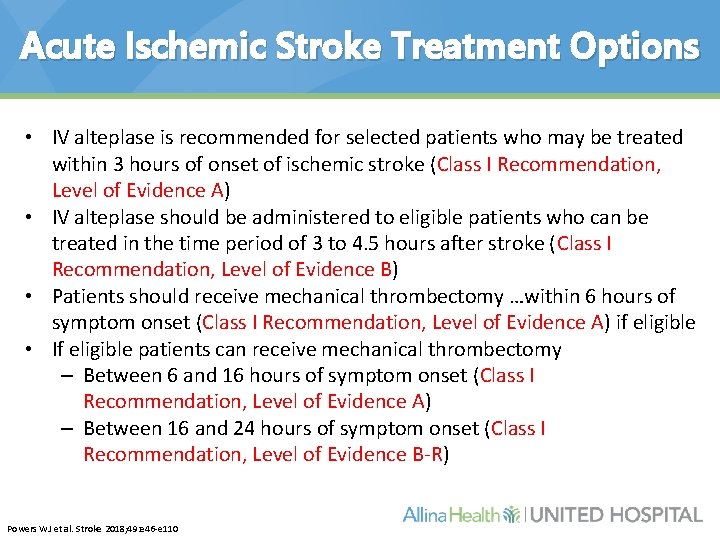 Acute Ischemic Stroke Treatment Options

• IV alteplase is recommended for selected patients who may be treated within 3 hours of onset of ischemic stroke (Class I Recommendation, Level of Evidence A)
• IV alteplase should be administered to eligible patients who can be treated in the time period of 3 to 4.5 hours after stroke (Class I Recommendation, Level of Evidence B)
• Patients should receive mechanical thrombectomy …within 6 hours of symptom onset (Class I Recommendation, Level of Evidence A) if eligible
• If eligible patients can receive mechanical thrombectomy
– Between 6 and 16 hours of symptom onset (Class I Recommendation, Level of Evidence A)
– Between 16 and 24 hours of symptom onset (Class I Recommendation, Level of Evidence B-R)

Powers WJ et al. Stroke 2018;49:e46-e110

AllinaHealth | UNITED HOSPITAL